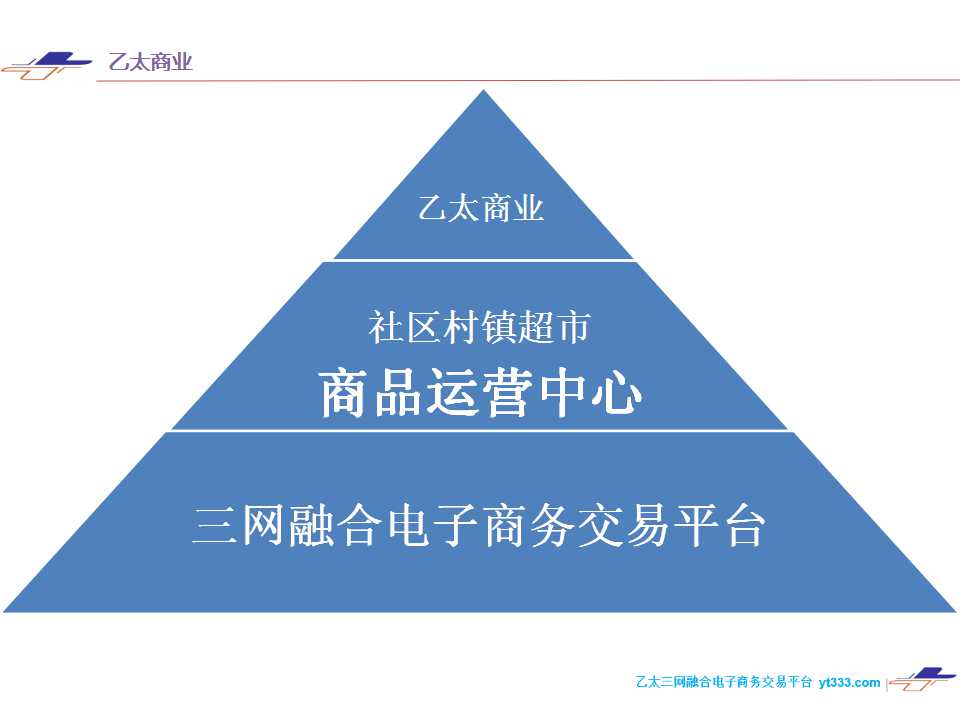 乙太商业

乙太商业

社区村镇超市
商品运营中心

三网融合电子商务交易平台

乙太三网融合电子商务交易平台 yt333.com